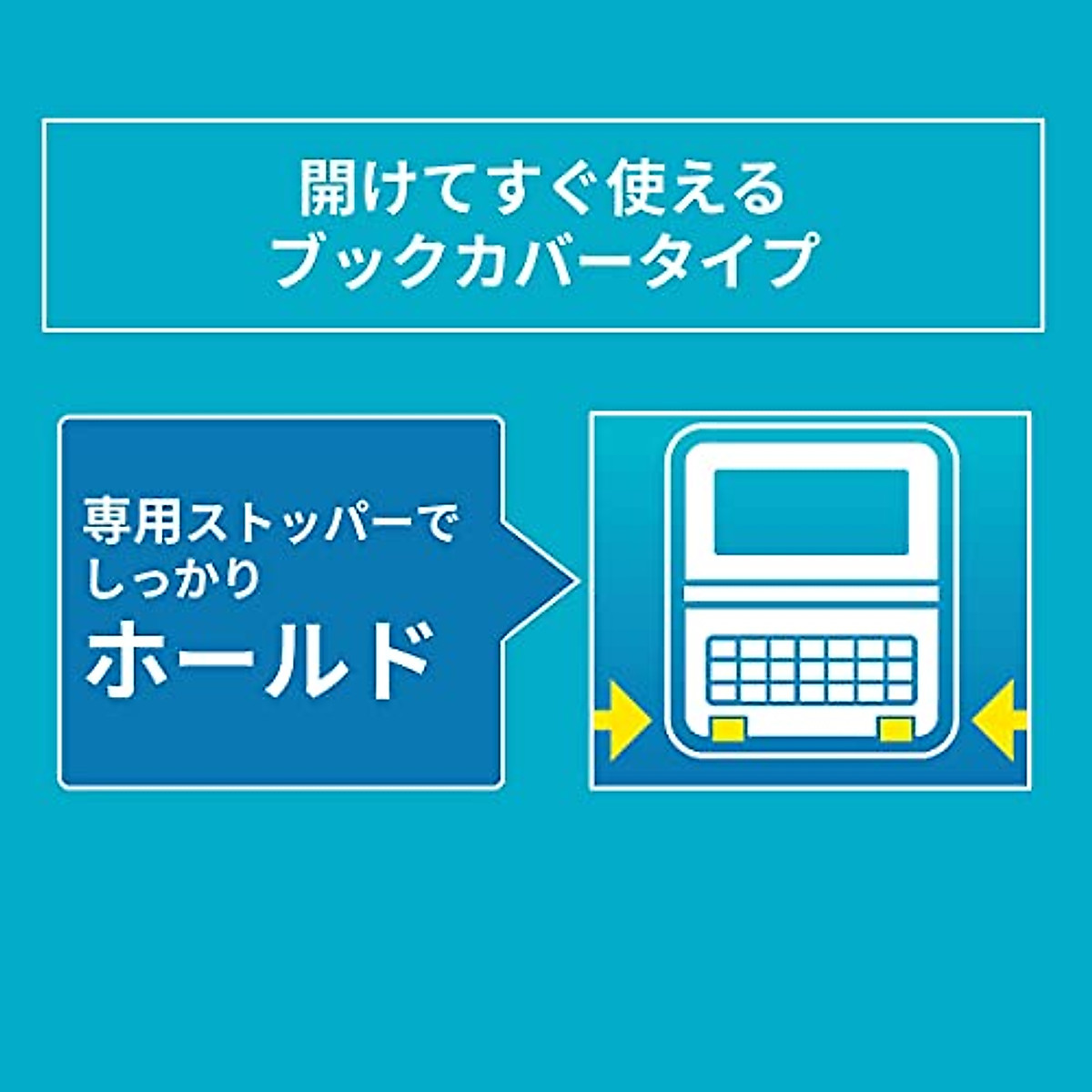 開けてすぐ使える
ブックカバータイプ

専用ストッパーで
しっかり
ホールド